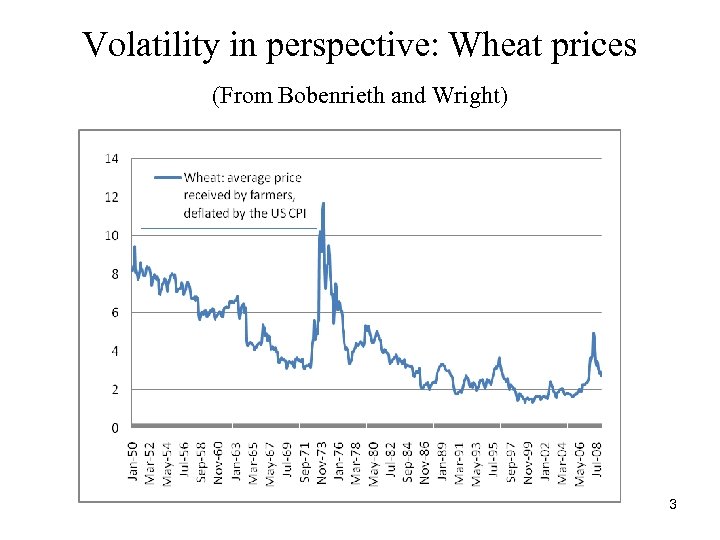 Volatility in perspective: Wheat prices

(From Bobenrieth and Wright)

14
12
10
8
6
4
2
0

Wheat: average price received by farmers, deflated by the US CPI

Jan-50
Mar-52
May-54
Jul-56
Sep-58
Nov-60
Jan-63
Mar-65
May-67
Jul-69
Sep-71
Nov-73
Jan-76
Mar-78
May-80
Jul-82
Sep-84
Nov-86
Jan-89
Mar-91
May-93
Jul-95
Sep-97
Nov-99
Jan-02
Mar-04
May-06
Jul-08

3